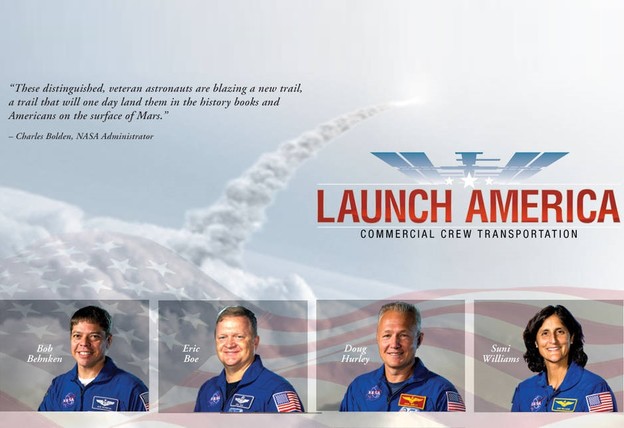 "These distinguished, veteran astronauts are blazing a new trail, a trail that will one day land them in the history books and Americans on the surface of Mars."

– Charles Bolden, NASA Administrator

LAUNCH AMERICA
COMMERCIAL CREW TRANSPORTATION

Bob Behnken

Eric Boe

Doug Hurley

Suni Williams